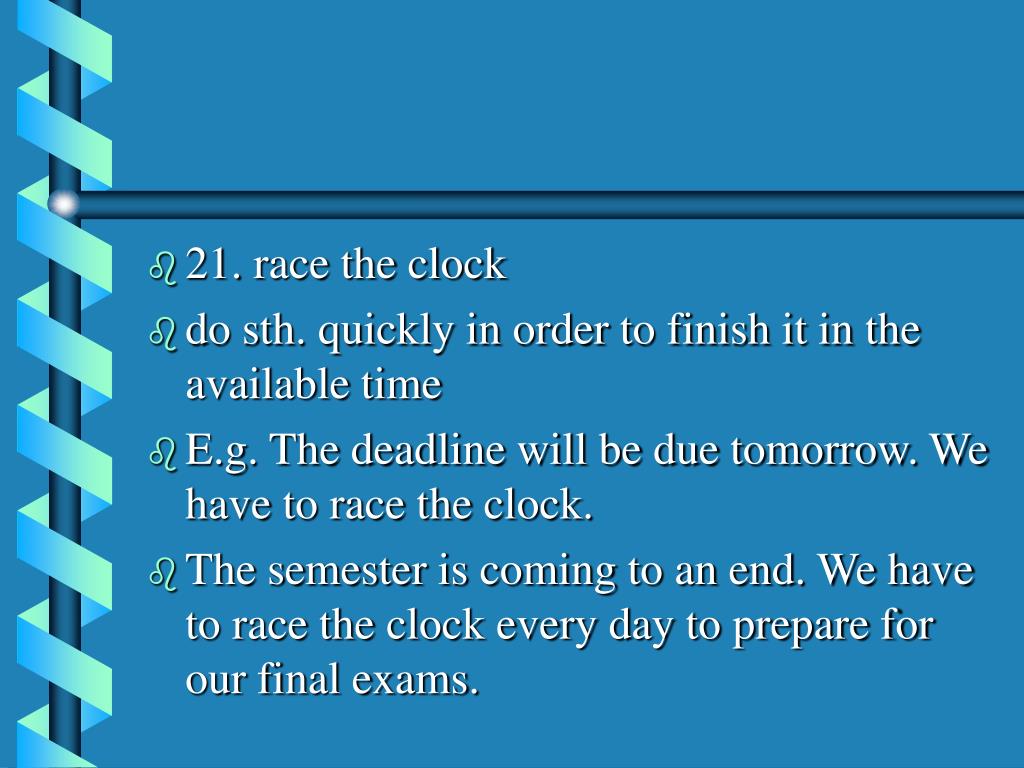 21. race the clock

do sth. quickly in order to finish it in the available time

E.g. The deadline will be due tomorrow. We have to race the clock.

The semester is coming to an end. We have to race the clock every day to prepare for our final exams.